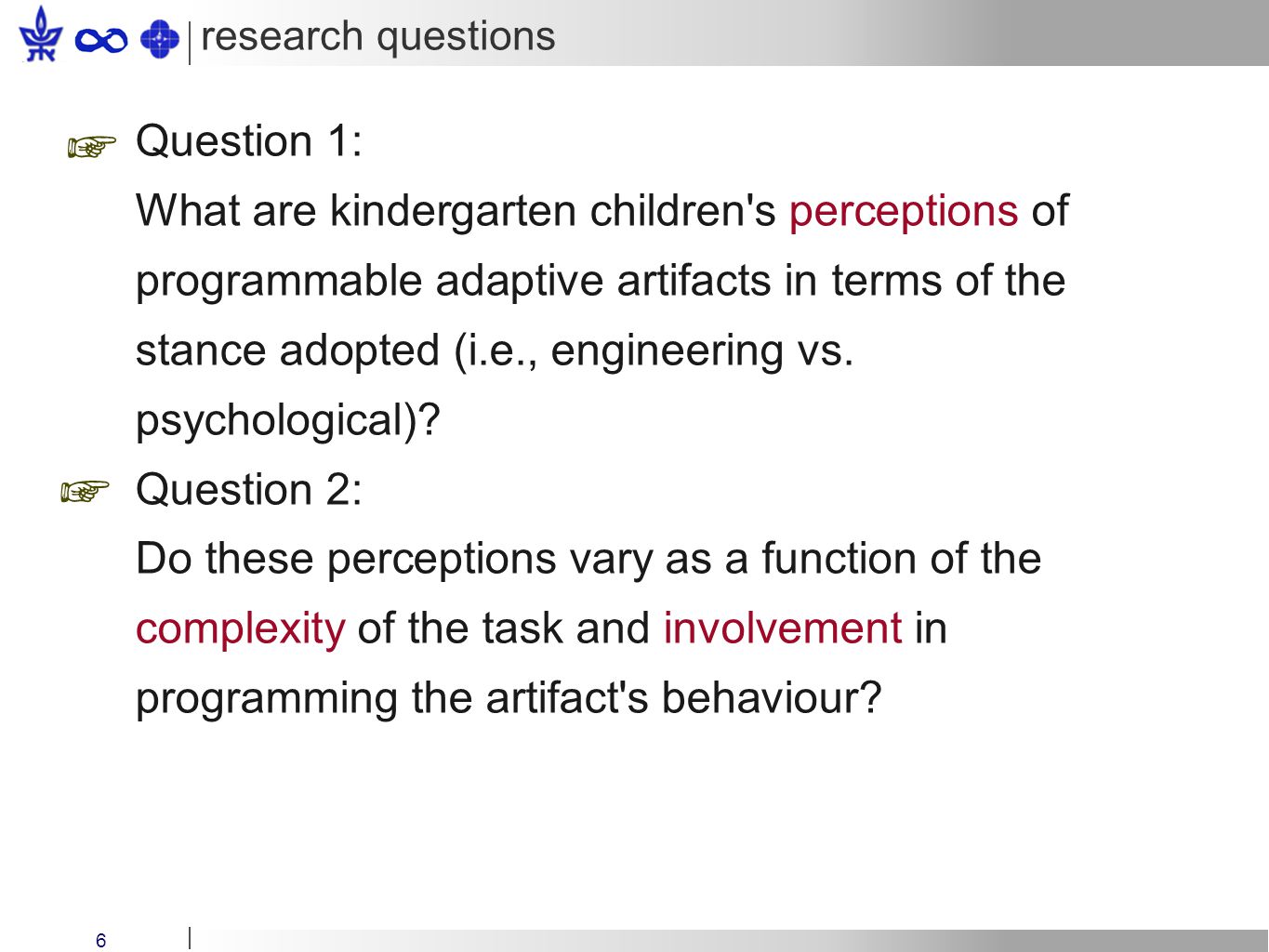 research questions

Question 1:
What are kindergarten children's perceptions of programmable adaptive artifacts in terms of the stance adopted (i.e., engineering vs. psychological)?

Question 2:
Do these perceptions vary as a function of the complexity of the task and involvement in programming the artifact's behaviour?

6